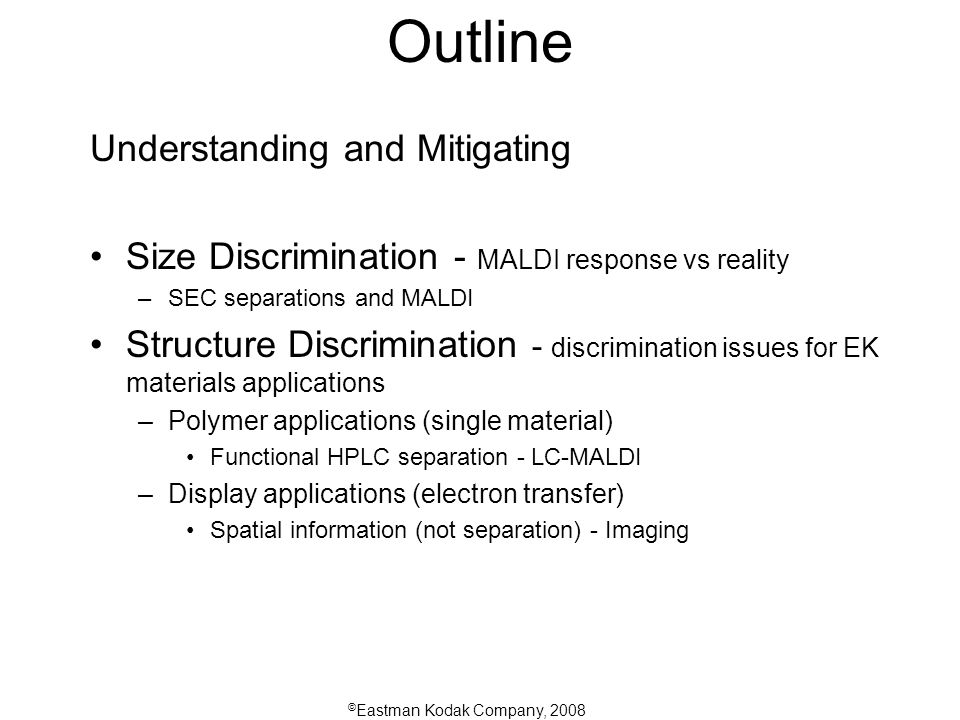 Outline

Understanding and Mitigating

• Size Discrimination - MALDI response vs reality
– SEC separations and MALDI

• Structure Discrimination - discrimination issues for EK materials applications
– Polymer applications (single material)
• Functional HPLC separation - LC-MALDI
– Display applications (electron transfer)
• Spatial information (not separation) - Imaging

©Eastman Kodak Company, 2008